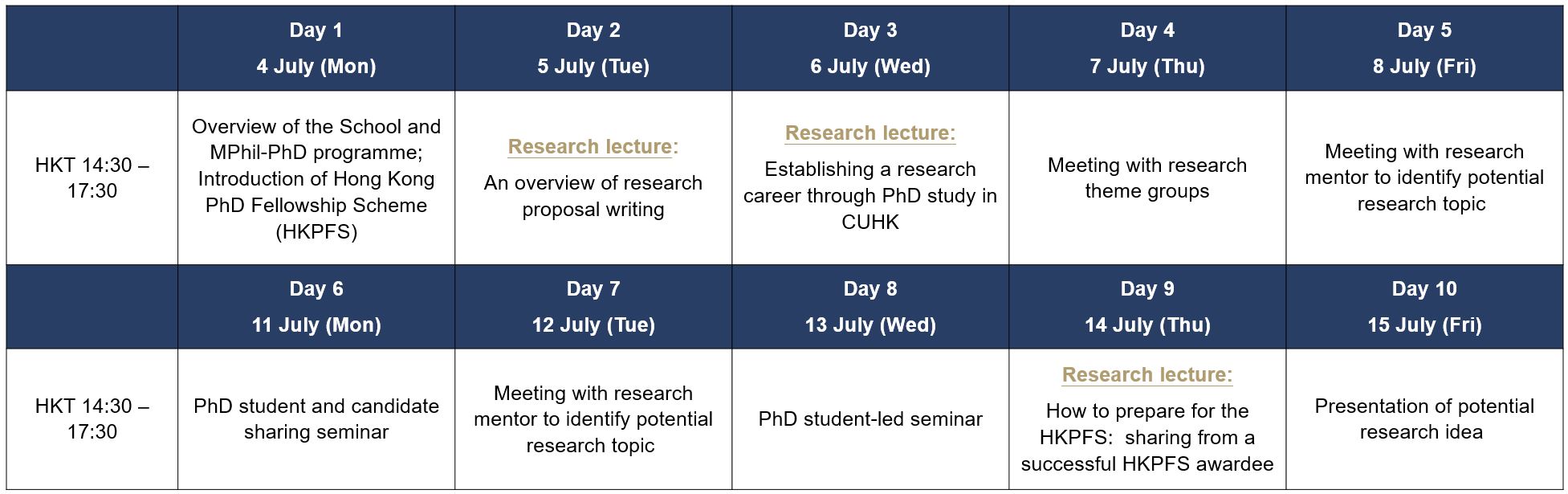 | | Day 1 4 July (Mon) | Day 2 5 July (Tue) | Day 3 6 July (Wed) | Day 4 7 July (Thu) | Day 5 8 July (Fri) |
|---|---|---|---|---|---|
| HKT 14:30 – 17:30 | Overview of the School and MPhil-PhD programme; Introduction of Hong Kong PhD Fellowship Scheme (HKPFS) | Research lecture: An overview of research proposal writing | Research lecture: Establishing a research career through PhD study in CUHK | Meeting with research theme groups | Meeting with research mentor to identify potential research topic |
| | Day 6 11 July (Mon) | Day 7 12 July (Tue) | Day 8 13 July (Wed) | Day 9 14 July (Thu) | Day 10 15 July (Fri) |
| HKT 14:30 – 17:30 | PhD student and candidate sharing seminar | Meeting with research mentor to identify potential research topic | PhD student-led seminar | Research lecture: How to prepare for the HKPFS: sharing from a successful HKPFS awardee | Presentation of potential research idea |